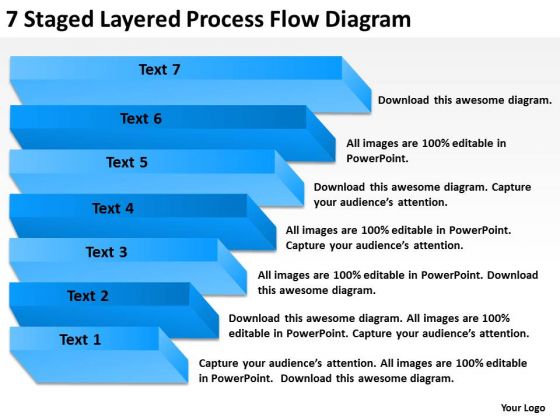 7 Staged Layered Process Flow Diagram

Text 7

Download this awesome diagram.

Text 6

All images are 100% editable in PowerPoint.

Text 5

Download this awesome diagram. Capture your audience's attention.

Text 4

All images are 100% editable in PowerPoint. Capture your audience's attention.

Text 3

All images are 100% editable in PowerPoint. Download this awesome diagram.

Text 2

Download this awesome diagram. All images are 100% editable in PowerPoint. Capture your audience's attention.

Text 1

Capture your audience's attention. All images are 100% editable in PowerPoint. Download this awesome diagram.

Your Logo